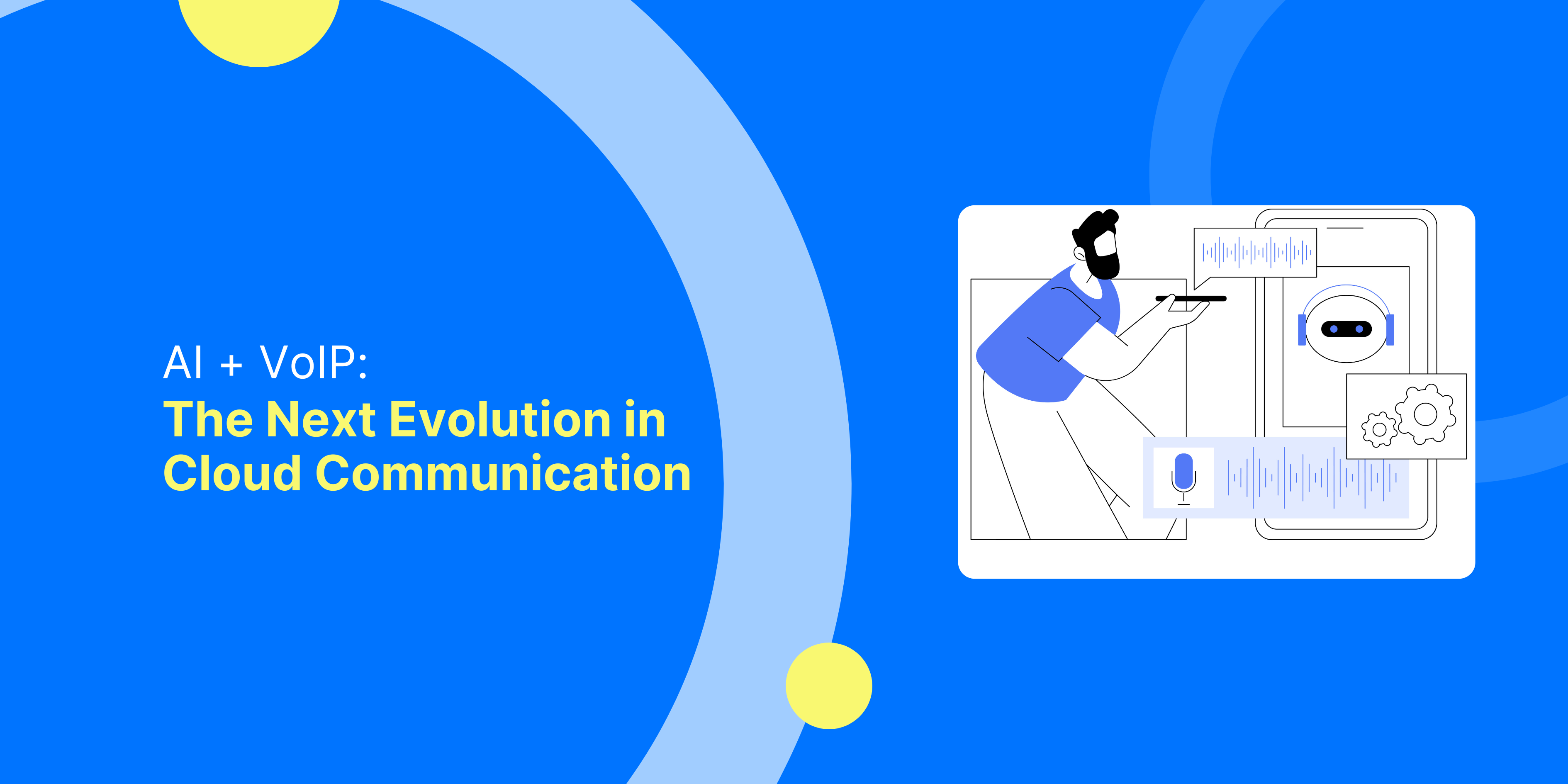 AI + VoIP:
The Next Evolution in Cloud Communication